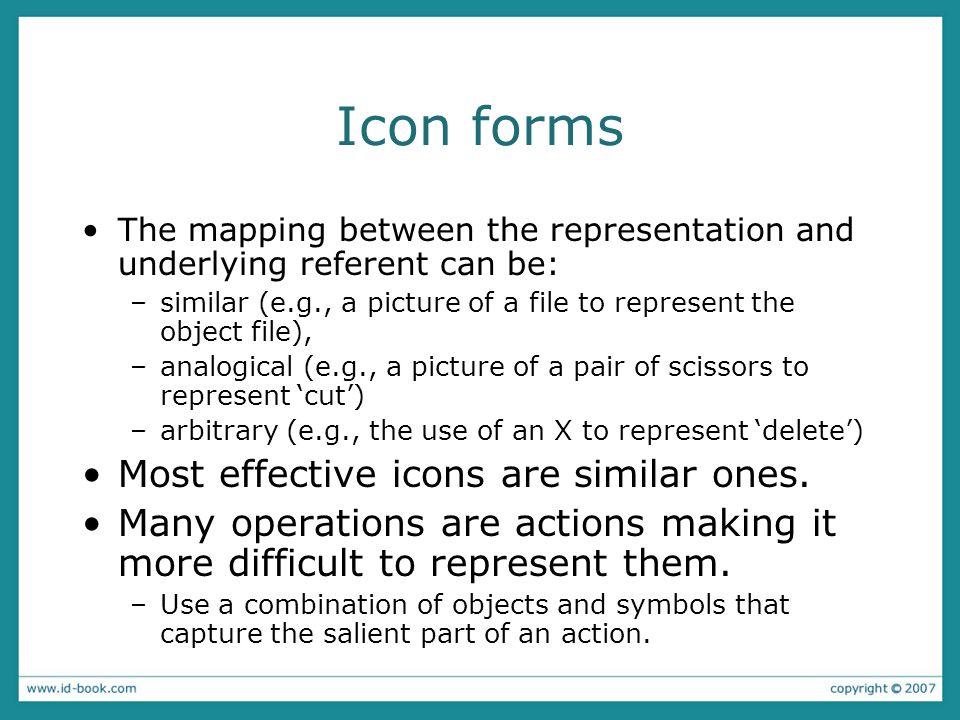 Icon forms

• The mapping between the representation and underlying referent can be:
– similar (e.g., a picture of a file to represent the object file),
– analogical (e.g., a picture of a pair of scissors to represent ‘cut’)
– arbitrary (e.g., the use of an X to represent ‘delete’)
• Most effective icons are similar ones.
• Many operations are actions making it more difficult to represent them.
– Use a combination of objects and symbols that capture the salient part of an action.

www.id-book.com

copyright © 2007